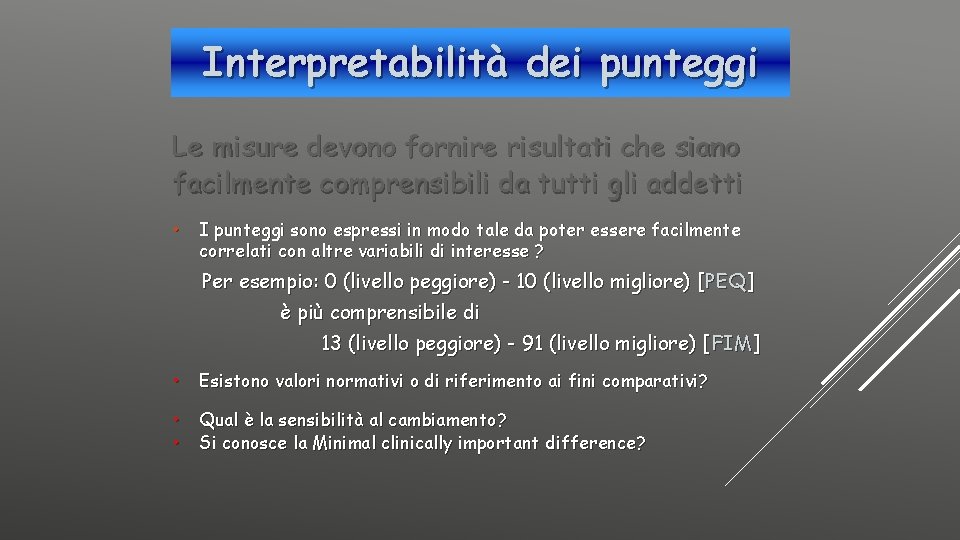 Interpretabilità dei punteggi

Le misure devono fornire risultati che siano facilmente comprensibili da tutti gli addetti

• I punteggi sono espressi in modo tale da poter essere facilmente correlati con altre variabili di interesse ?

Per esempio: 0 (livello peggiore) - 10 (livello migliore) [PEQ]
è più comprensibile di
13 (livello peggiore) - 91 (livello migliore) [FIM]

• Esistono valori normativi o di riferimento ai fini comparativi?

• Qual è la sensibilità al cambiamento?
• Si conosce la Minimal clinically important difference?